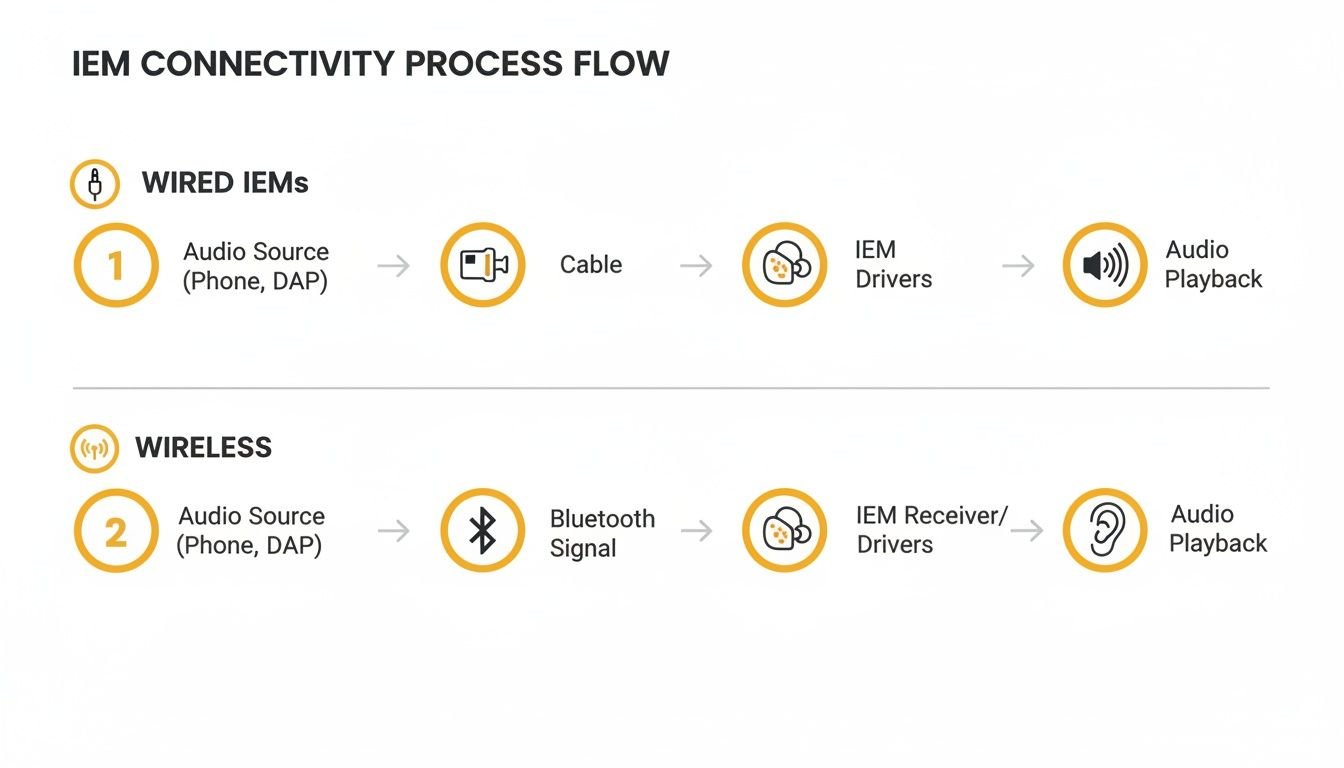 IEM CONNECTIVITY PROCESS FLOW

WIRED IEMs

1 Audio Source (Phone, DAP) → Cable → IEM Drivers → Audio Playback

WIRELESS

2 Audio Source (Phone, DAP) → Bluetooth Signal → IEM Receiver/ Drivers → Audio Playback